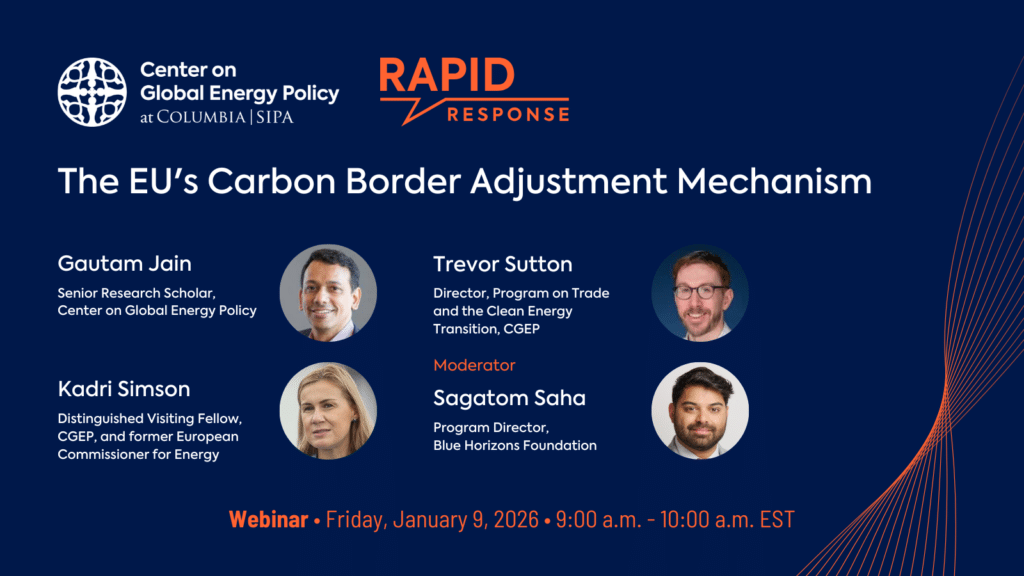 Center on Global Energy Policy
at COLUMBIA | SIPA

RAPID
RESPONSE

The EU's Carbon Border Adjustment Mechanism

Gautam Jain
Senior Research Scholar, Center on Global Energy Policy

Kadri Simson
Distinguished Visiting Fellow, CGEP, and former European Commissioner for Energy

Trevor Sutton
Director, Program on Trade and the Clean Energy Transition, CGEP

Moderator
Sagatom Saha
Program Director, Blue Horizons Foundation

Webinar • Friday, January 9, 2026 • 9:00 a.m. - 10:00 a.m. EST